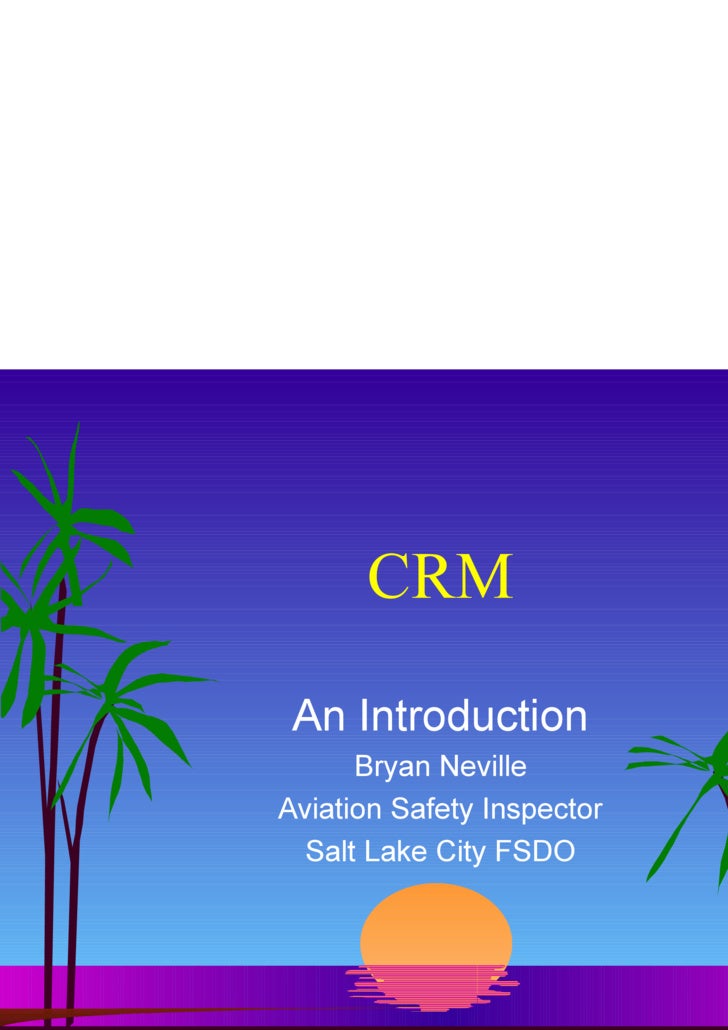 CRM

An Introduction

Bryan Neville

Aviation Safety Inspector

Salt Lake City FSDO